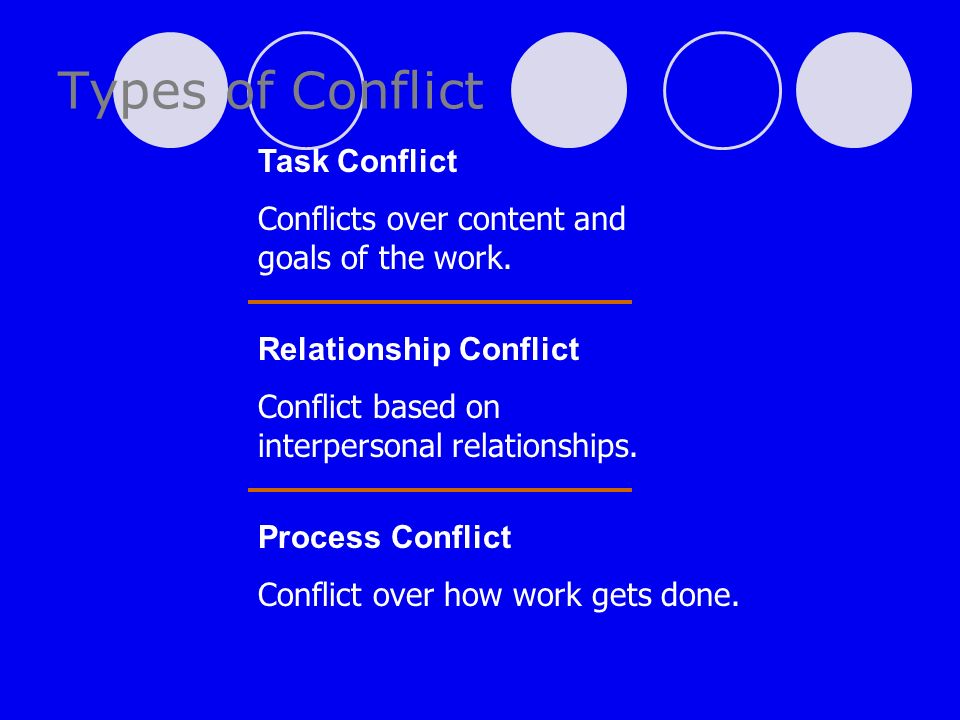 Types of Conflict

Task Conflict

Conflicts over content and goals of the work.

Relationship Conflict

Conflict based on interpersonal relationships.

Process Conflict

Conflict over how work gets done.